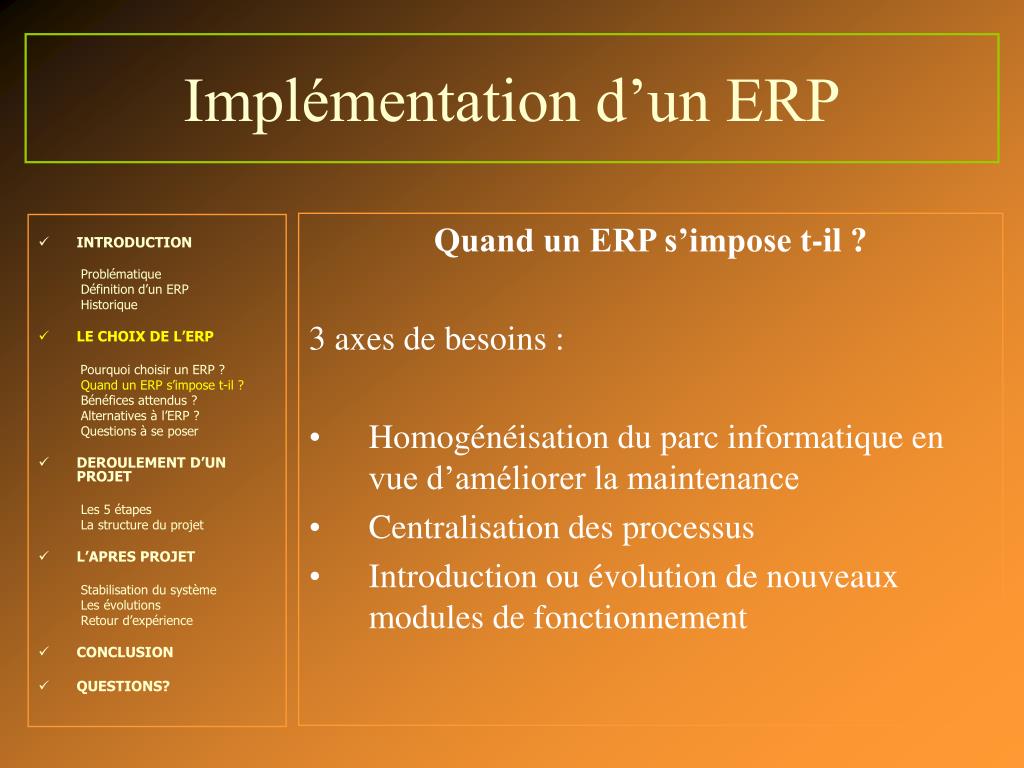 Implémentation d’un ERP

✓ INTRODUCTION

Problématique
Définition d’un ERP
Historique

✓ LE CHOIX DE L’ERP

Pourquoi choisir un ERP ?
Quand un ERP s’impose t-il ?
Bénéfices attendus ?
Alternatives à l’ERP ?
Questions à se poser

✓ DEROULEMENT D’UN PROJET

Les 5 étapes
La structure du projet

✓ L’APRES PROJET

Stabilisation du système
Les évolutions
Retour d’expérience

✓ CONCLUSION

✓ QUESTIONS?

Quand un ERP s’impose t-il ?

3 axes de besoins :

• Homogénéisation du parc informatique en vue d’améliorer la maintenance
• Centralisation des processus
• Introduction ou évolution de nouveaux modules de fonctionnement